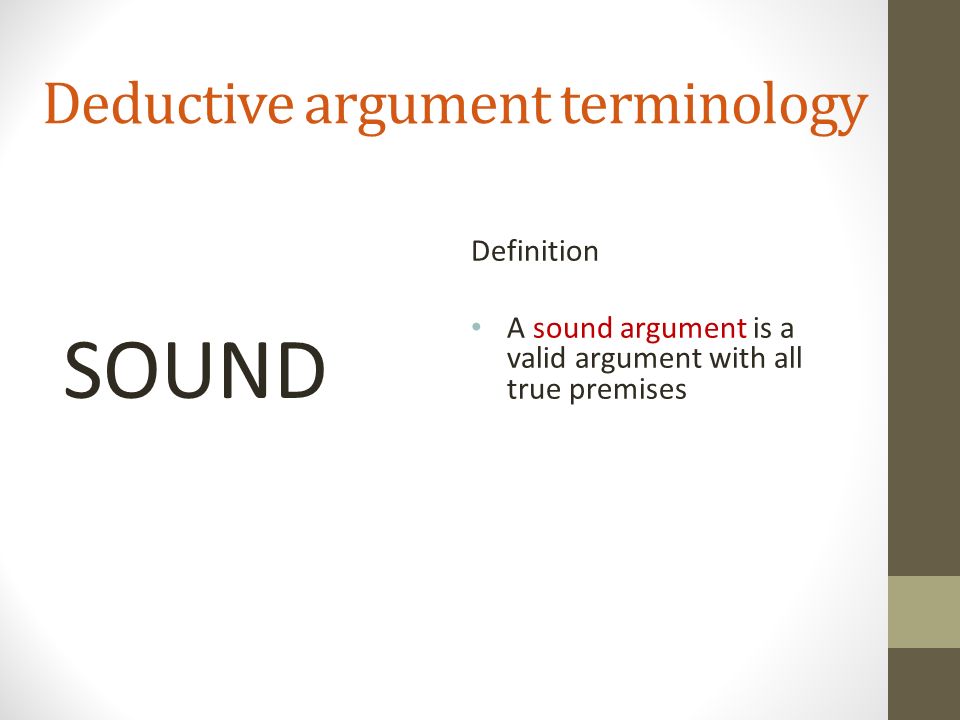 Deductive argument terminology

SOUND

Definition

• A sound argument is a valid argument with all true premises